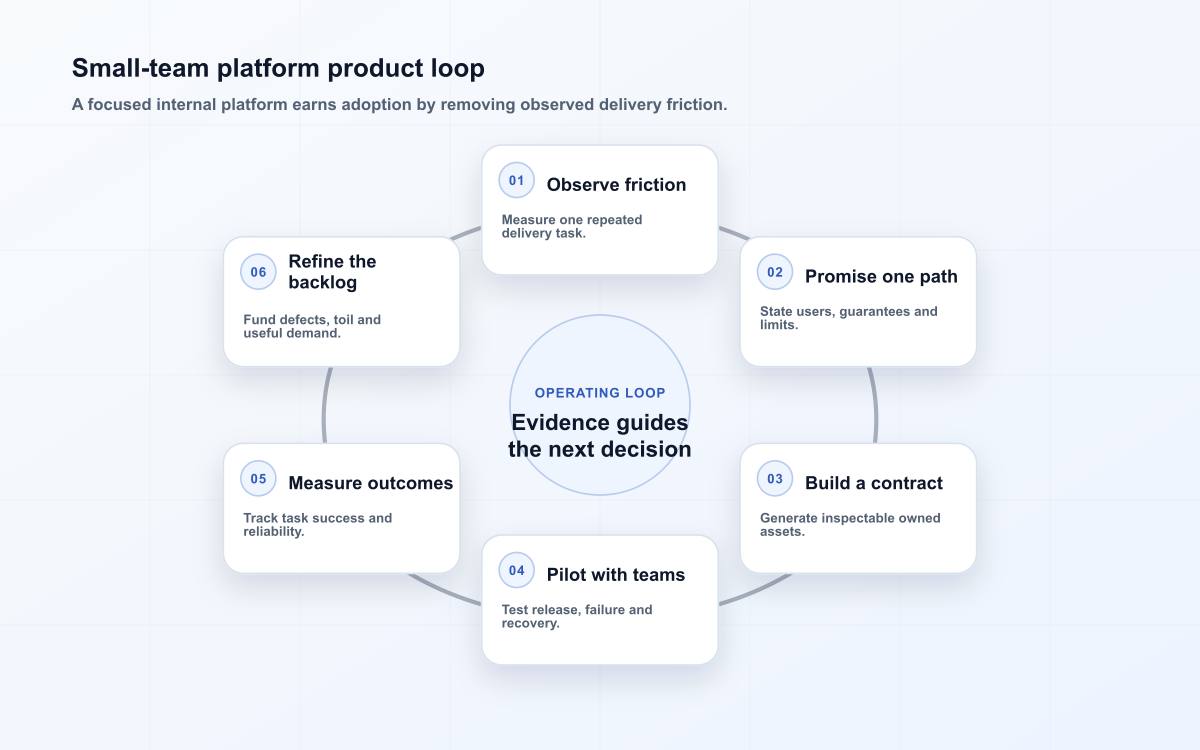 Small-team platform product loop

A focused internal platform earns adoption by removing observed delivery friction.

01 Observe friction

Measure one repeated delivery task.

02 Promise one path

State users, guarantees and limits.

03 Build a contract

Generate inspectable owned assets.

04 Pilot with teams

Test release, failure and recovery.

05 Measure outcomes

Track task success and reliability.

06 Refine the backlog

Fund defects, toil and useful demand.

OPERATING LOOP

Evidence guides the next decision